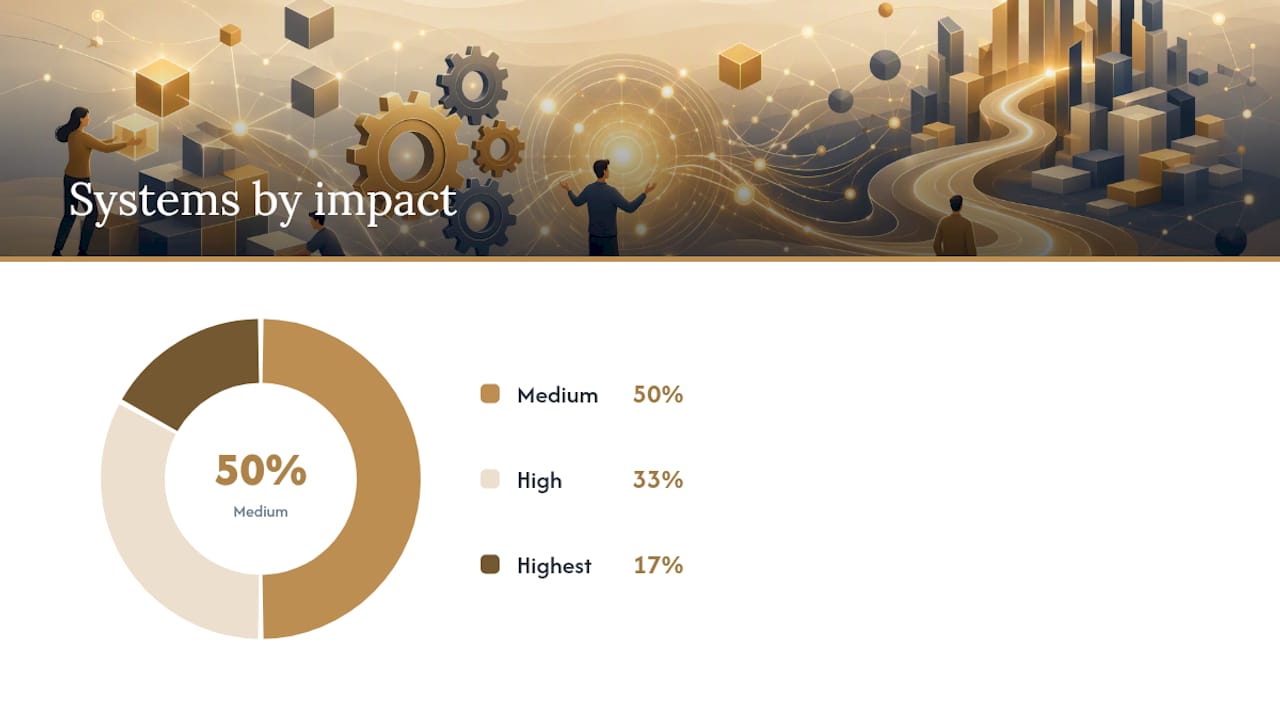 Systems by impact

50%
Medium

Medium 50%

High 33%

Highest 17%